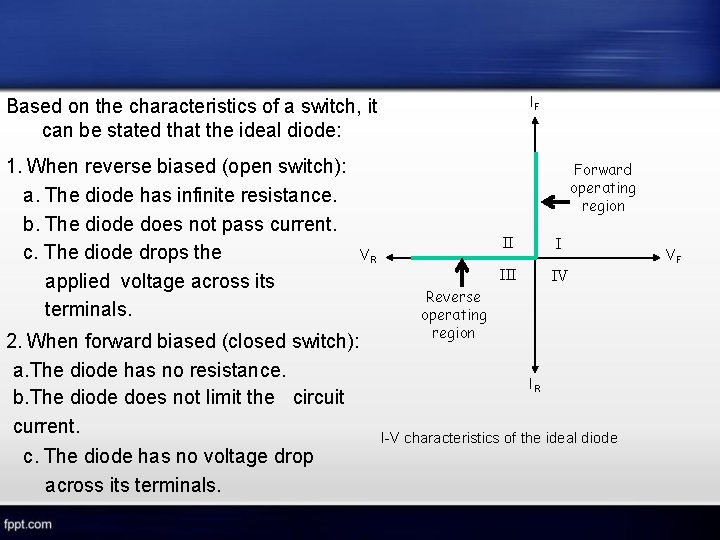 Based on the characteristics of a switch, it can be stated that the ideal diode:

1. When reverse biased (open switch):
a. The diode has infinite resistance.
b. The diode does not pass current.
c. The diode drops the applied voltage across its terminals.

2. When forward biased (closed switch):
a.The diode has no resistance.
b.The diode does not limit the circuit current.
c. The diode has no voltage drop across its terminals.

$I_F$

Forward operating region

II I

$V_R$ $V_F$

III IV

Reverse operating region

$I_R$

I-V characteristics of the ideal diode

fppt.com